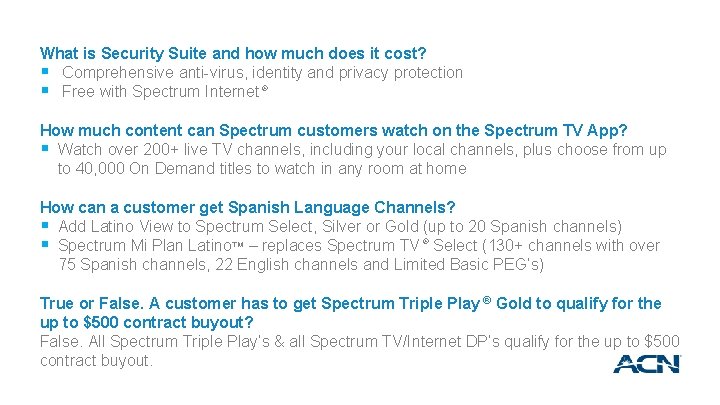 What is Security Suite and how much does it cost?
▪ Comprehensive anti-virus, identity and privacy protection
▪ Free with Spectrum Internet®

How much content can Spectrum customers watch on the Spectrum TV App?
▪ Watch over 200+ live TV channels, including your local channels, plus choose from up to 40,000 On Demand titles to watch in any room at home

How can a customer get Spanish Language Channels?
▪ Add Latino View to Spectrum Select, Silver or Gold (up to 20 Spanish channels)
▪ Spectrum Mi Plan Latino™ – replaces Spectrum TV® Select (130+ channels with over 75 Spanish channels, 22 English channels and Limited Basic PEG's)

True or False. A customer has to get Spectrum Triple Play® Gold to qualify for the up to $500 contract buyout?
False. All Spectrum Triple Play's & all Spectrum TV/Internet DP's qualify for the up to $500 contract buyout.

ACN